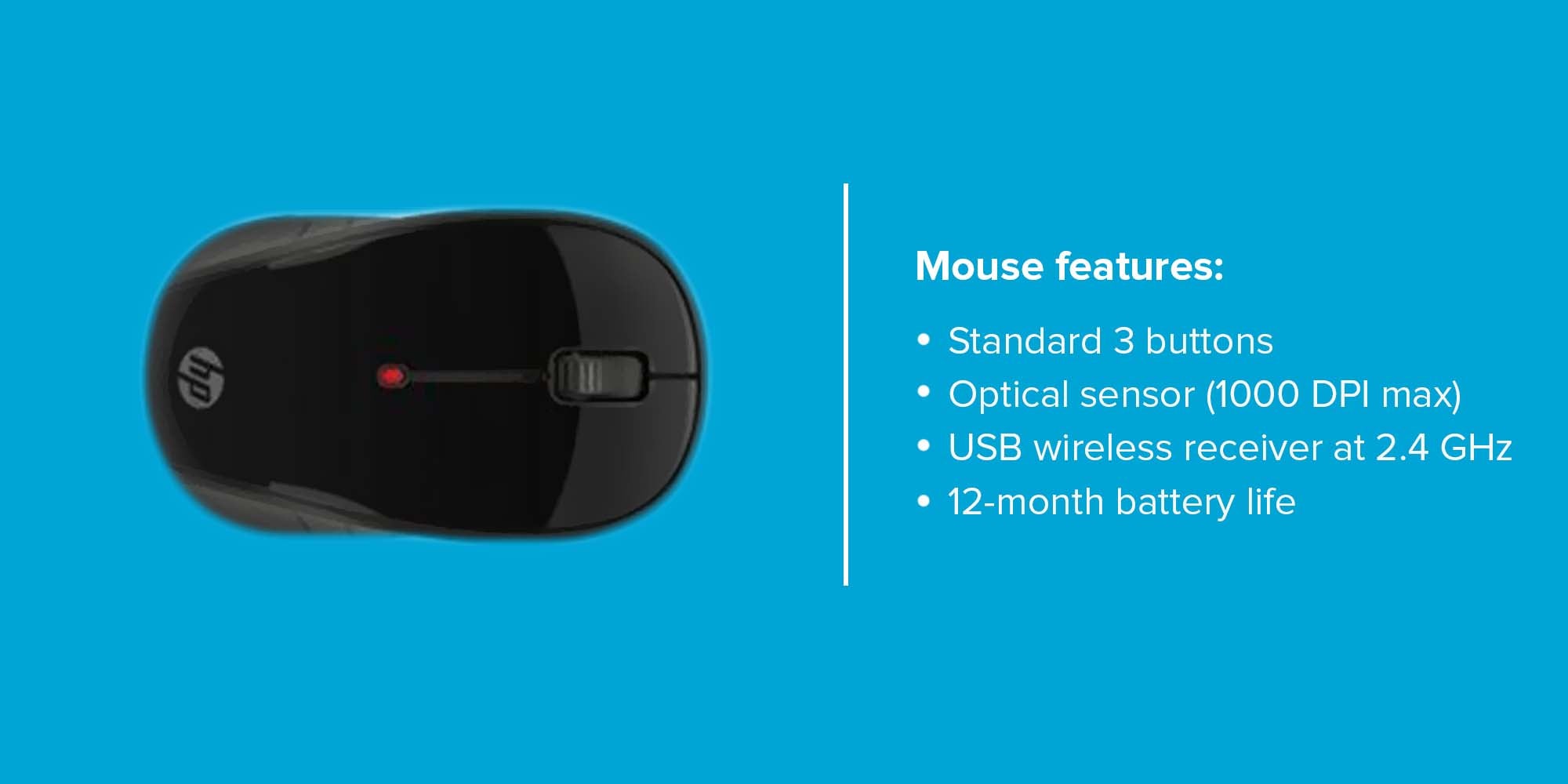 hp

Mouse features:

• Standard 3 buttons
• Optical sensor (1000 DPI max)
• USB wireless receiver at 2.4 GHz
• 12-month battery life